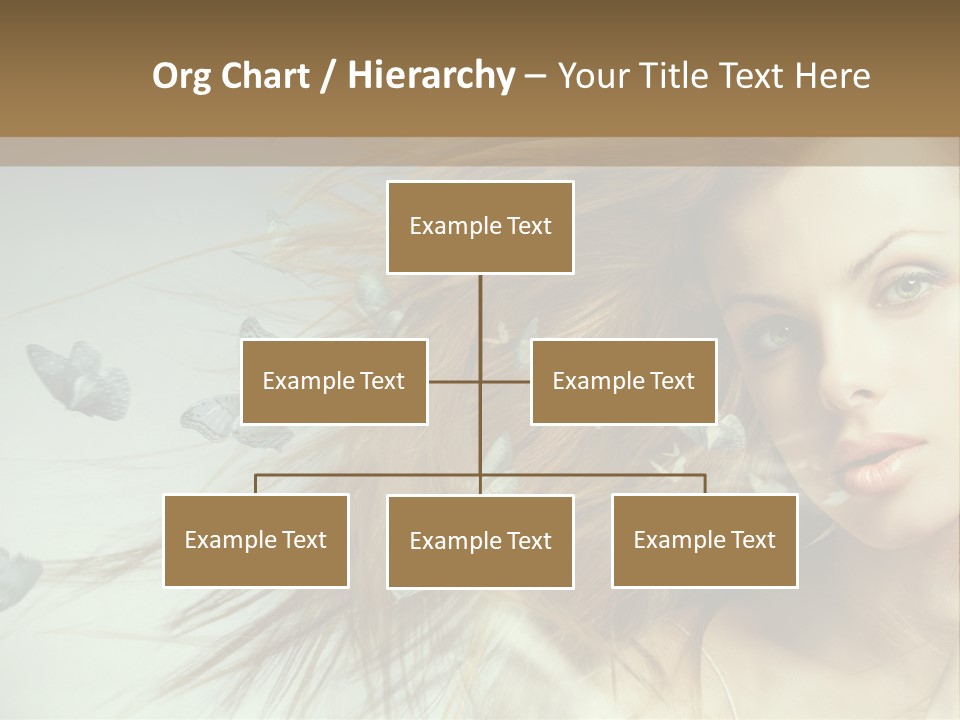 Org Chart / Hierarchy – Your Title Text Here

Example Text

Example Text

Example Text

Example Text

Example Text

Example Text